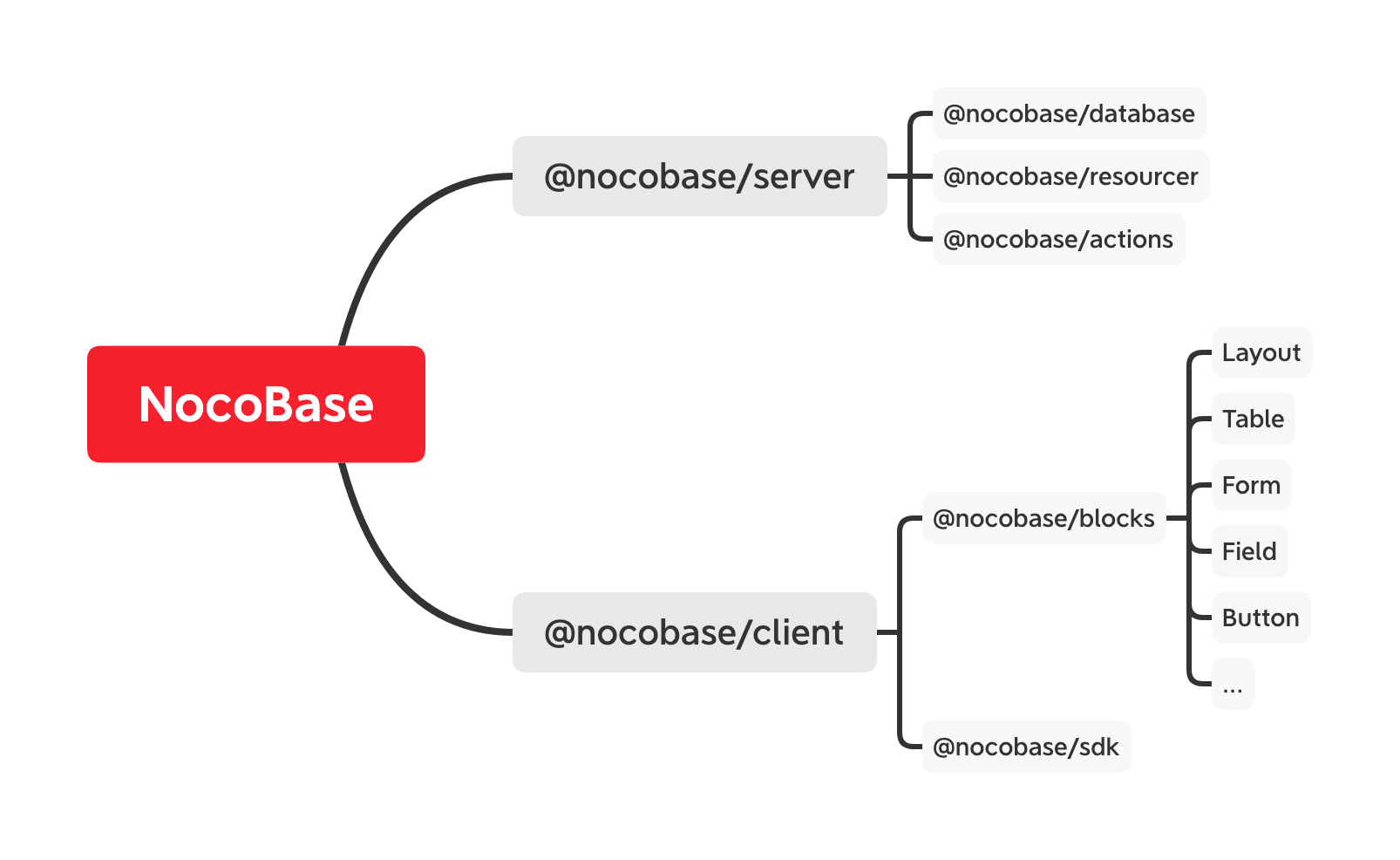 NocoBase

@nocobase/server

@nocobase/database

@nocobase/resourcer

@nocobase/actions

@nocobase/client

@nocobase/blocks

Layout

Table

Form

Field

Button

...

@nocobase/sdk